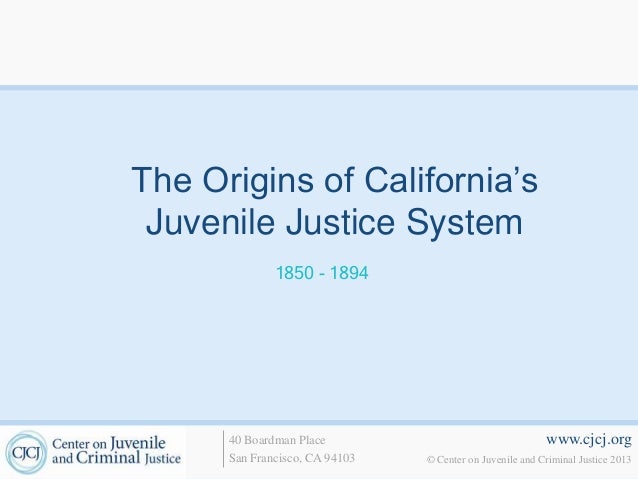 The Origins of California's Juvenile Justice System

1850 - 1894

CJCJ Center on Juvenile and Criminal Justice

40 Boardman Place
San Francisco, CA 94103

www.cjcj.org
© Center on Juvenile and Criminal Justice 2013